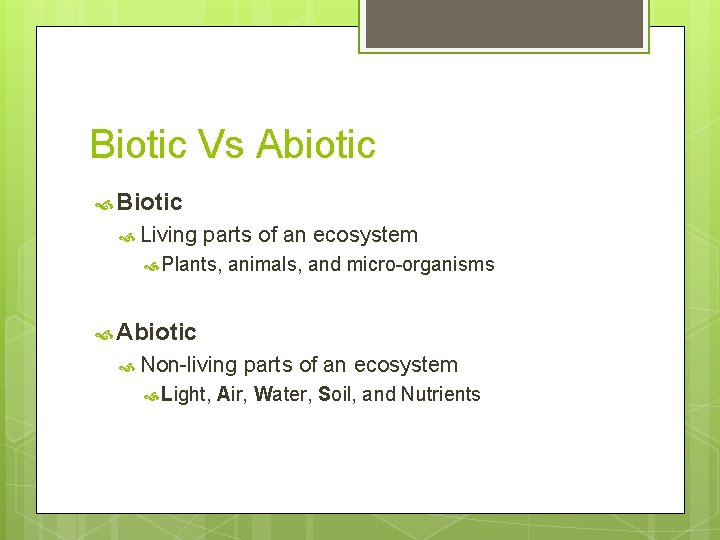 Biotic Vs Abiotic

Biotic

Living parts of an ecosystem

Plants, animals, and micro-organisms

Abiotic

Non-living parts of an ecosystem

Light, Air, Water, Soil, and Nutrients